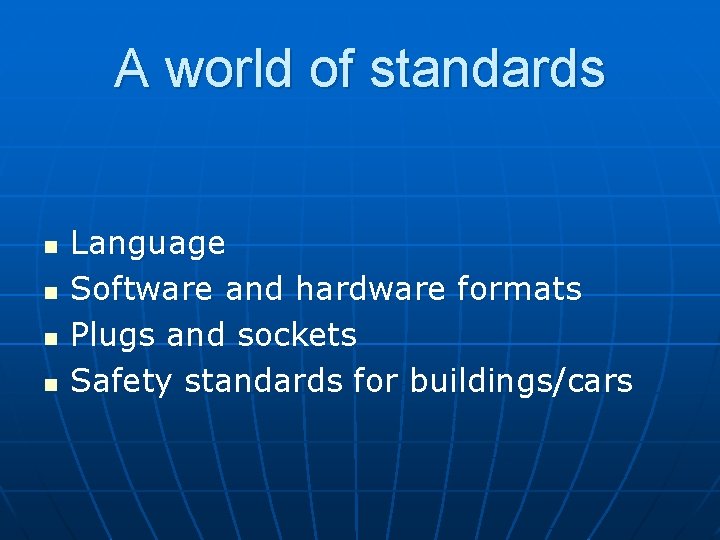 A world of standards

- Language
- Software and hardware formats
- Plugs and sockets
- Safety standards for buildings/cars